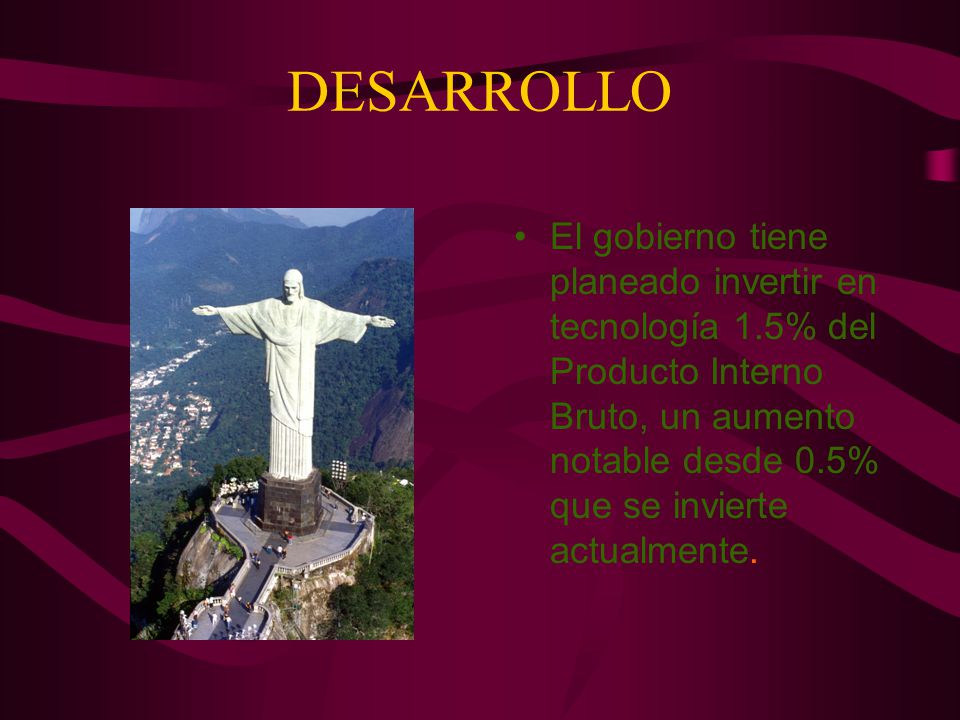 DESARROLLO

• El gobierno tiene planeado invertir en tecnología 1.5% del Producto Interno Bruto, un aumento notable desde 0.5% que se invierte actualmente.